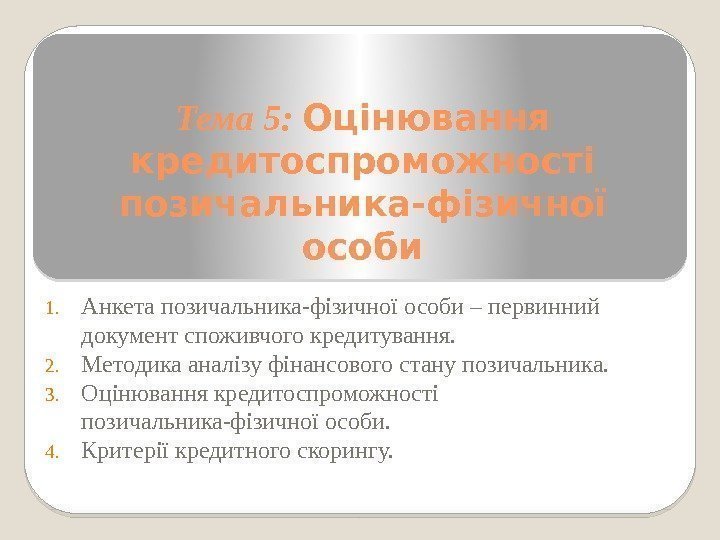 Тема 5: Оцінювання кредитоспроможності позичальника-фізичної особи

1. Анкета позичальника-фізичної особи – первинний документ споживчого кредитування.
2. Методика аналізу фінансового стану позичальника.
3. Оцінювання кредитоспроможності позичальника-фізичної особи.
4. Критерії кредитного скорингу.